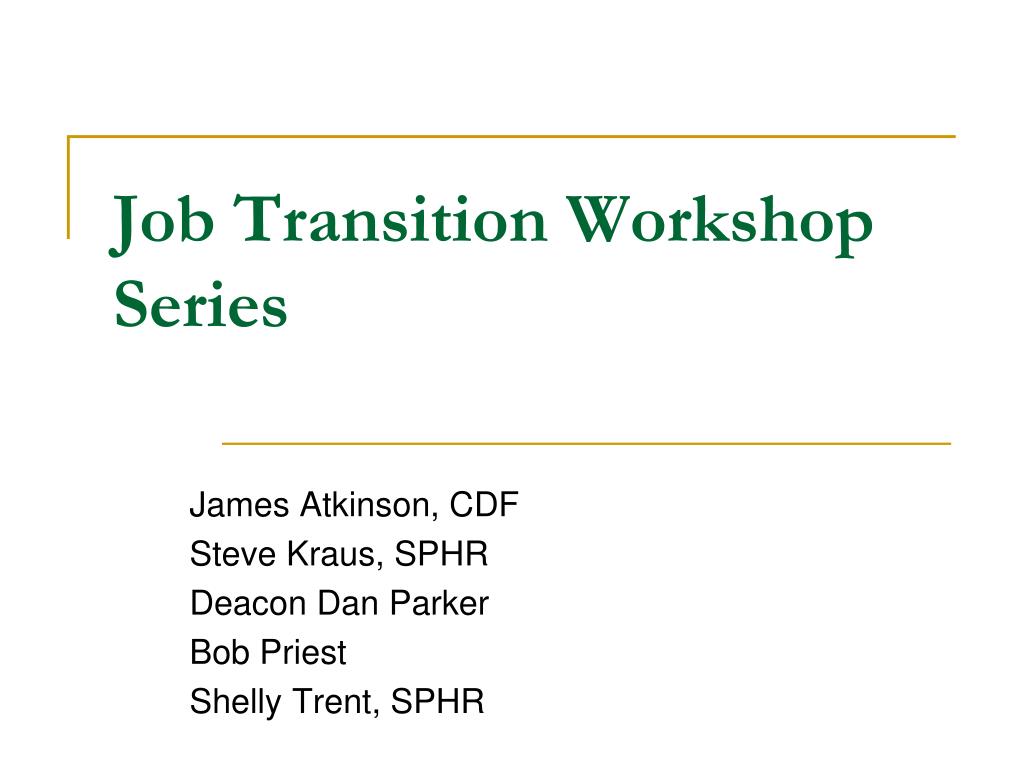 Job Transition Workshop Series

James Atkinson, CDF
Steve Kraus, SPHR
Deacon Dan Parker
Bob Priest
Shelly Trent, SPHR